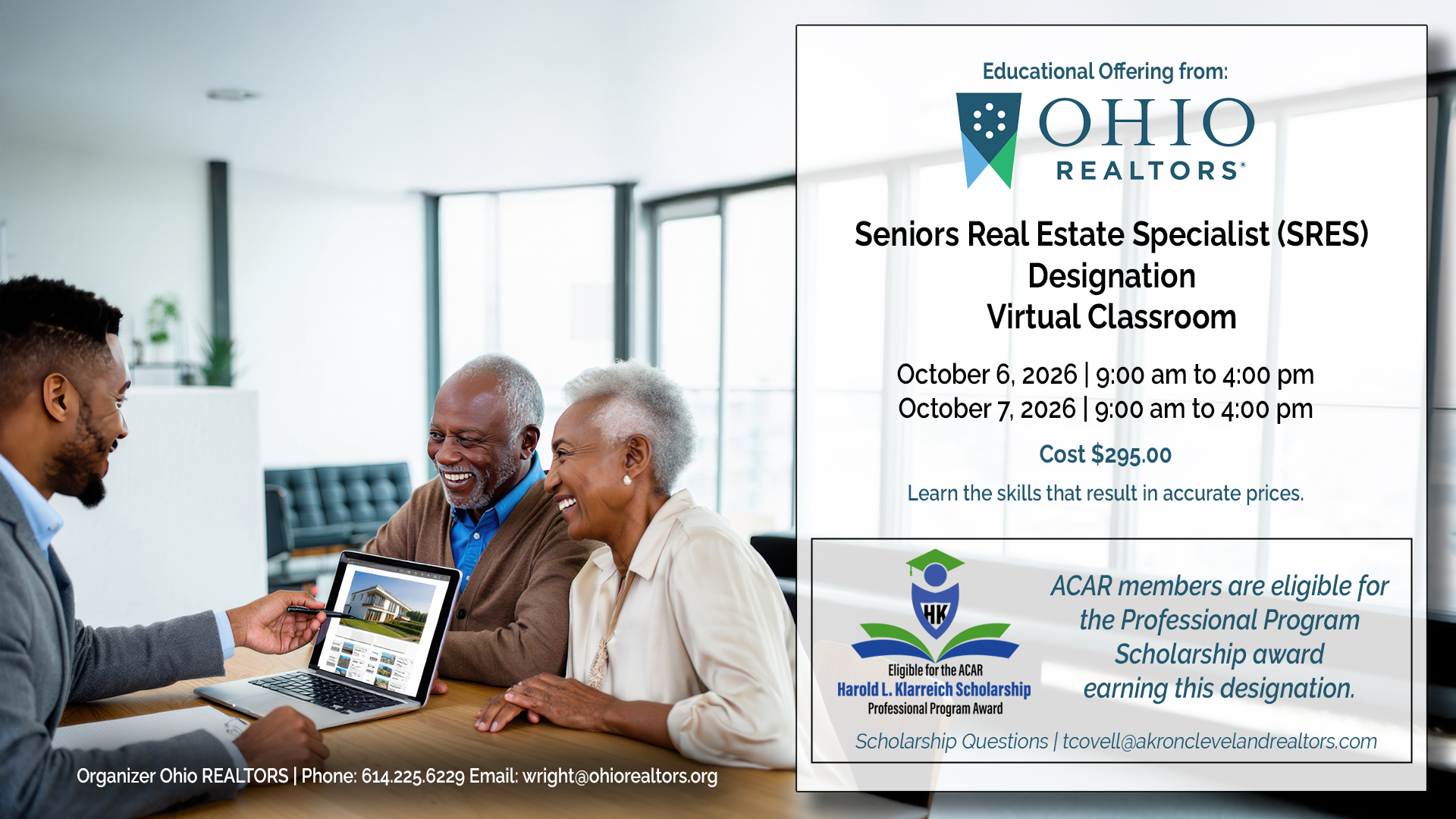 Educational Offering from:

OHIO REALTORS®

Seniors Real Estate Specialist (SRES) Designation
Virtual Classroom

October 6, 2026 | 9:00 am to 4:00 pm
October 7, 2026 | 9:00 am to 4:00 pm

Cost $295.00

Learn the skills that result in accurate prices.

HK
Eligible for the ACAR
Harold L. Klarreich Scholarship
Professional Program Award

ACAR members are eligible for the Professional Program Scholarship award earning this designation.

Scholarship Questions | tcovell@akronclevelandrealtors.com

Organizer Ohio REALTORS | Phone: 614.225.6229 Email: wright@ohiorealtors.org